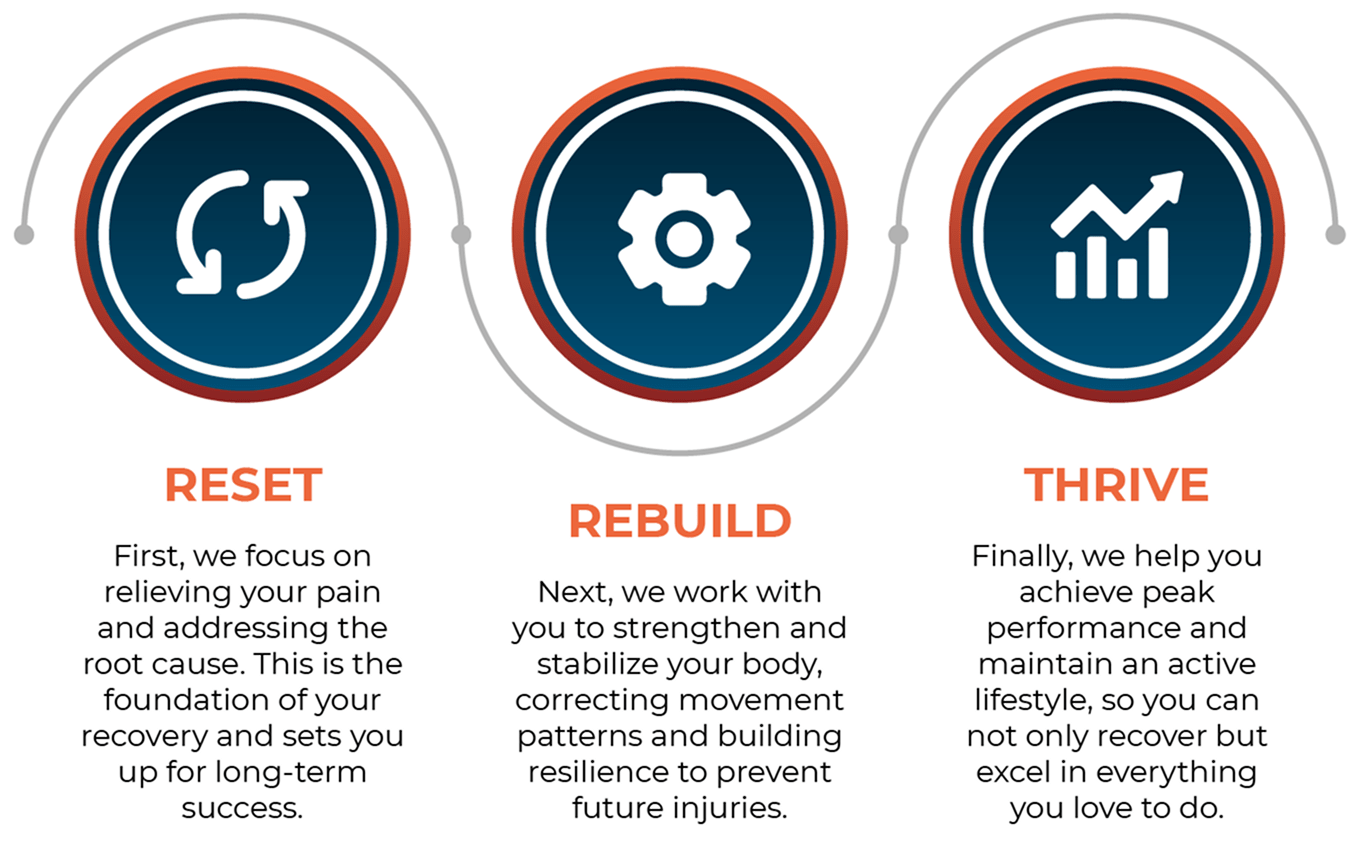 RESET

First, we focus on relieving your pain and addressing the root cause. This is the foundation of your recovery and sets you up for long-term success.

REBUILD

Next, we work with you to strengthen and stabilize your body, correcting movement patterns and building resilience to prevent future injuries.

THRIVE

Finally, we help you achieve peak performance and maintain an active lifestyle, so you can not only recover but excel in everything you love to do.